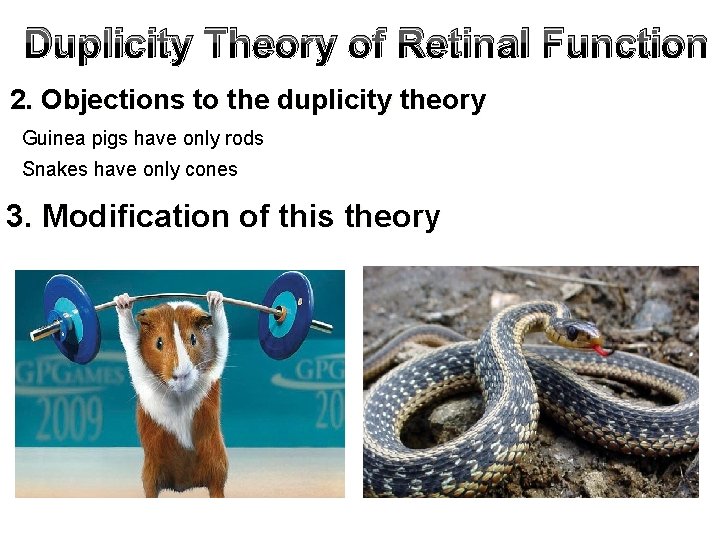 Duplicity Theory of Retinal Function

2. Objections to the duplicity theory

Guinea pigs have only rods

Snakes have only cones

3. Modification of this theory

GPGAMES 2009

GPG 20